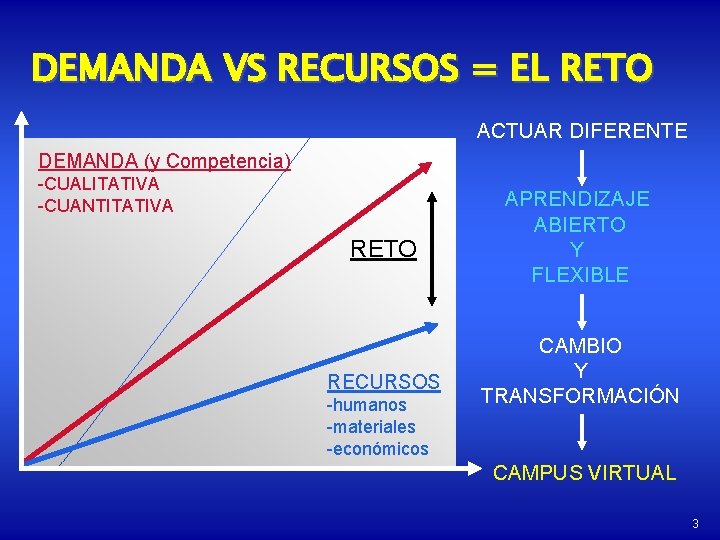 DEMANDA VS RECURSOS = EL RETO

DEMANDA (y Competencia)
-CUALITATIVA
-CUANTITATIVA

RETO

RECURSOS
-humanos
-materiales
-económicos

ACTUAR DIFERENTE

APRENDIZAJE
ABIERTO
Y
FLEXIBLE

CAMBIO
Y
TRANSFORMACIÓN

CAMPUS VIRTUAL

3